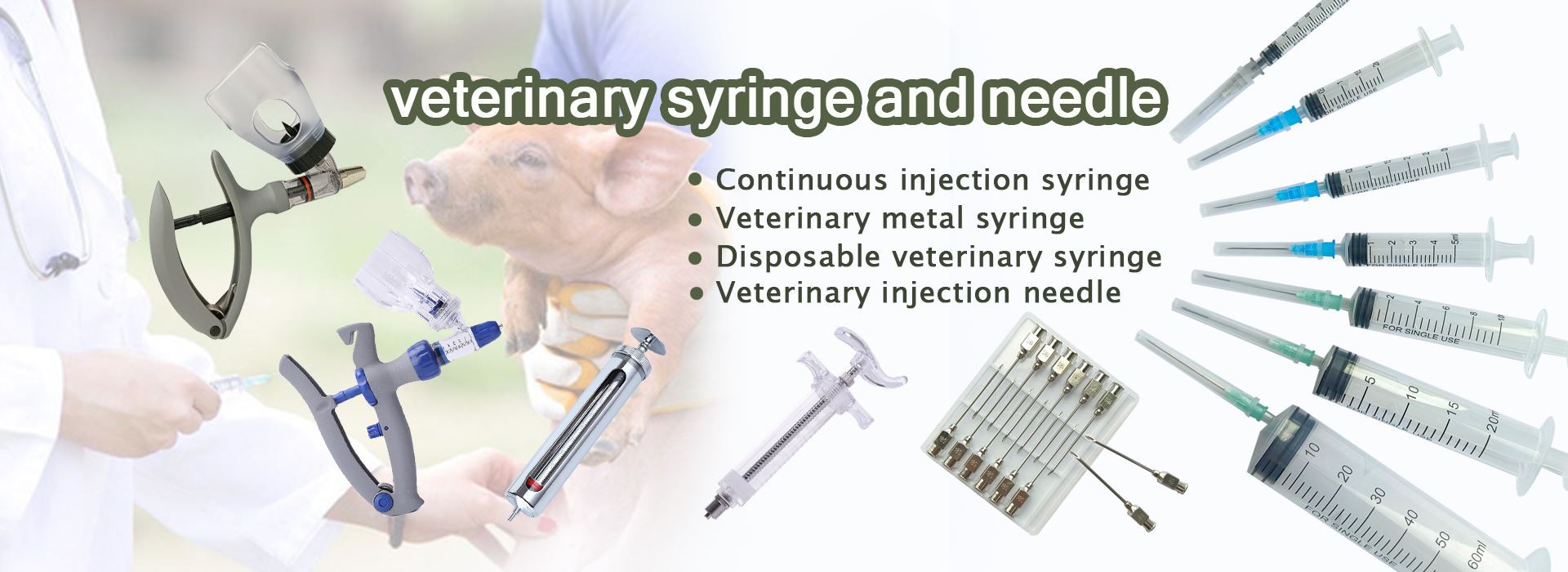 veterinary syringe and needle

● Continuous injection syringe
● Veterinary metal syringe
● Disposable veterinary syringe
● Veterinary injection needle

1 2 3 4 5ml
FOR SINGLE USE
2 4 6 8 10
FOR SINGLE USE
5 10 15 20ml
10 20 30 40 50 60ml
FOR SINGLE USE